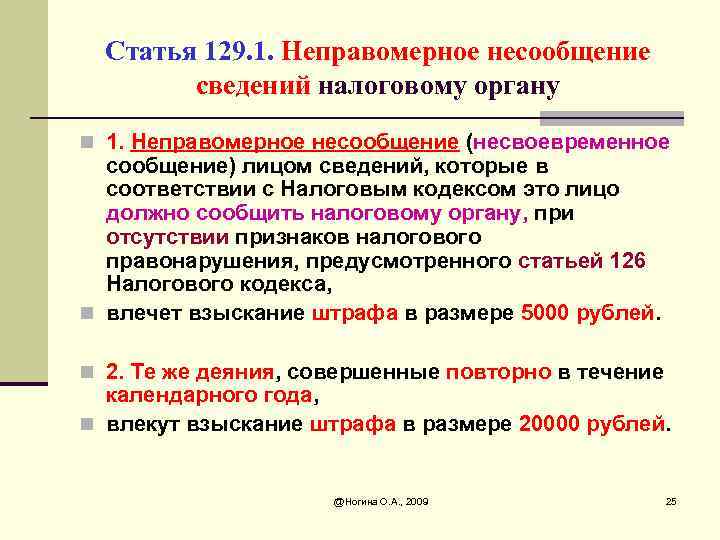 Статья 129.1. Неправомерное несообщение сведений налоговому органу

1. Неправомерное несообщение (несвоевременное сообщение) лицом сведений, которые в соответствии с Налоговым кодексом это лицо должно сообщить налоговому органу, при отсутствии признаков налогового правонарушения, предусмотренного статьей 126 Налогового кодекса,

влечет взыскание штрафа в размере 5000 рублей.

2. Те же деяния, совершенные повторно в течение календарного года,

влекут взыскание штрафа в размере 20000 рублей.

@Ногина О.А., 2009

25